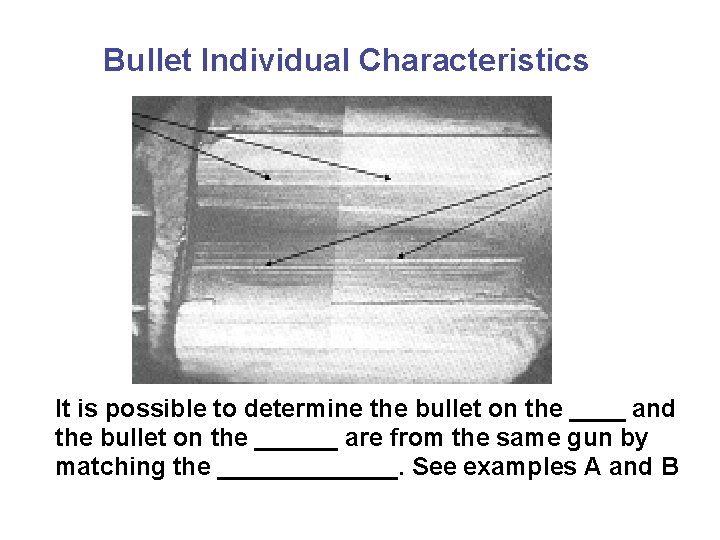 Bullet Individual Characteristics

It is possible to determine the bullet on the ____ and the bullet on the ______ are from the same gun by matching the _____________. See examples A and B